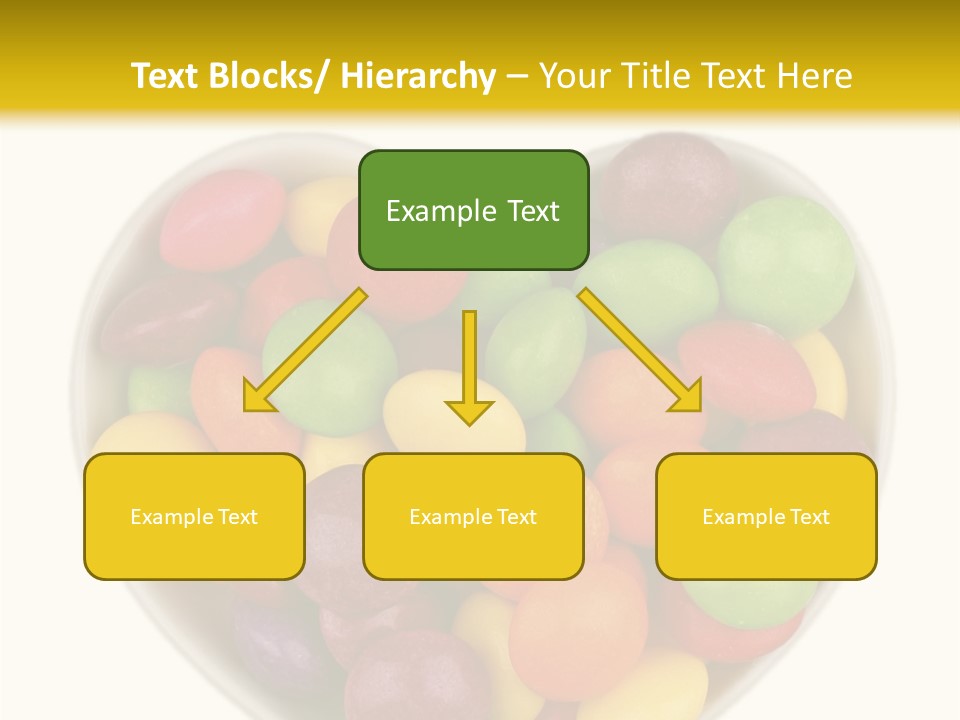 Text Blocks/ Hierarchy – Your Title Text Here

Example Text

Example Text

Example Text

Example Text